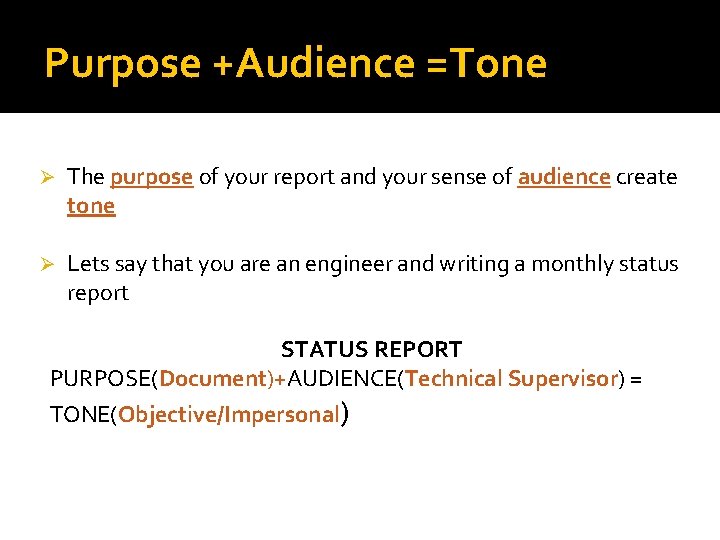 Purpose +Audience =Tone

➢ The purpose of your report and your sense of audience create tone

➢ Lets say that you are an engineer and writing a monthly status report

STATUS REPORT

PURPOSE(Document)+AUDIENCE(Technical Supervisor) = TONE(Objective/Impersonal)